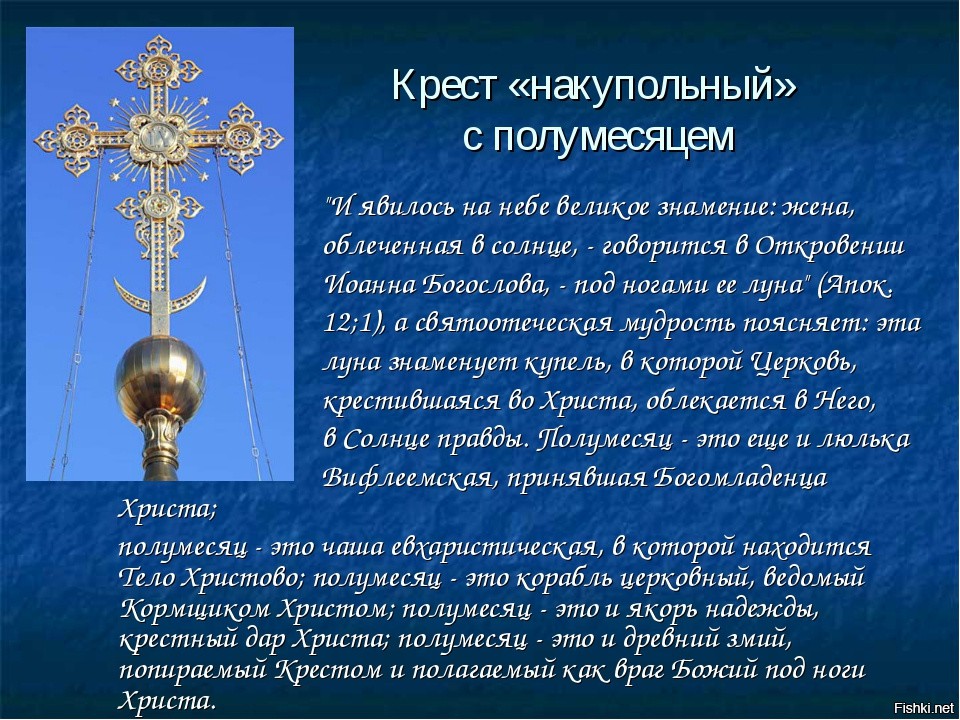 Крест «накупольный» с полумесяцем

"И явилось на небе великое знамение: жена, облеченная в солнце, - говорится в Откровении Иоанна Богослова, - под ногами ее луна" (Апок. 12;1), а святоотеческая мудрость поясняет: эта луна знаменует купель, в которой Церковь, крестившаяся во Христа, облекается в Него, в Солнце правды. Полумесяц - это еще и люлька Вифлеемская, принявшая Богомладенца Христа;

полумесяц - это чаша евхаристическая, в которой находится Тело Христово; полумесяц - это корабль церковный, ведомый Кормщиком Христом; полумесяц - это и якорь надежды, крестный дар Христа; полумесяц - это и древний змий, попираемый Крестом и полагаемый как враг Божий под ноги Христа.

Fishki.net